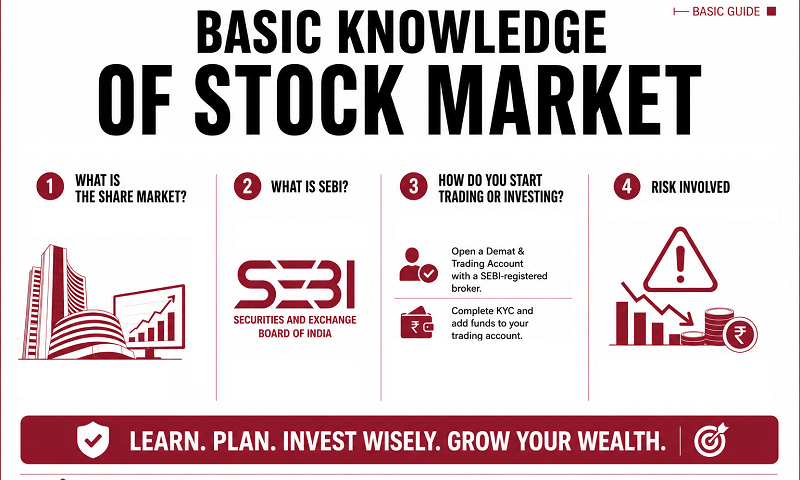 BASIC GUIDE

BASIC KNOWLEDGE OF STOCK MARKET

1 WHAT IS THE SHARE MARKET?

2 WHAT IS SEBI?

SEBI
SECURITIES AND EXCHANGE BOARD OF INDIA

3 HOW DO YOU START TRADING OR INVESTING?

Open a Demat & Trading Account with a SEBI-registered broker.

Complete KYC and add funds to your trading account.

4 RISK INVOLVED

LEARN. PLAN. INVEST WISELY. GROW YOUR WEALTH.